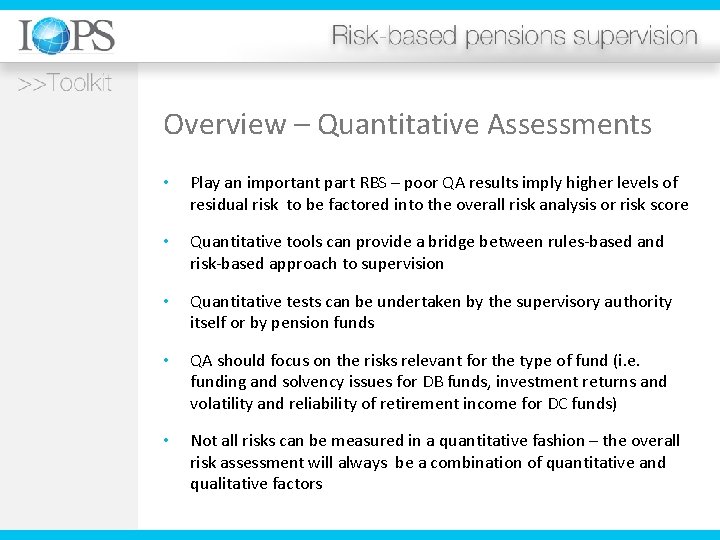 IOPS

Risk-based pensions supervision

>>Toolkit

Overview – Quantitative Assessments

• Play an important part RBS – poor QA results imply higher levels of residual risk to be factored into the overall risk analysis or risk score

• Quantitative tools can provide a bridge between rules-based and risk-based approach to supervision

• Quantitative tests can be undertaken by the supervisory authority itself or by pension funds

• QA should focus on the risks relevant for the type of fund (i.e. funding and solvency issues for DB funds, investment returns and volatility and reliability of retirement income for DC funds)

• Not all risks can be measured in a quantitative fashion – the overall risk assessment will always be a combination of quantitative and qualitative factors